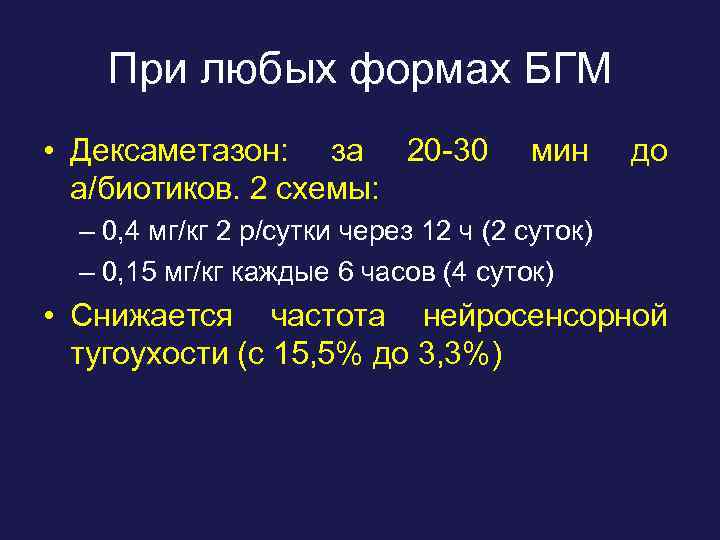 При любых формах БГМ

• Дексаметазон: за 20-30 мин до а/биотиков. 2 схемы:
– 0,4 мг/кг 2 р/сутки через 12 ч (2 суток)
– 0,15 мг/кг каждые 6 часов (4 суток)

• Снижается частота нейросенсорной тугоухости (с 15,5% до 3,3%)